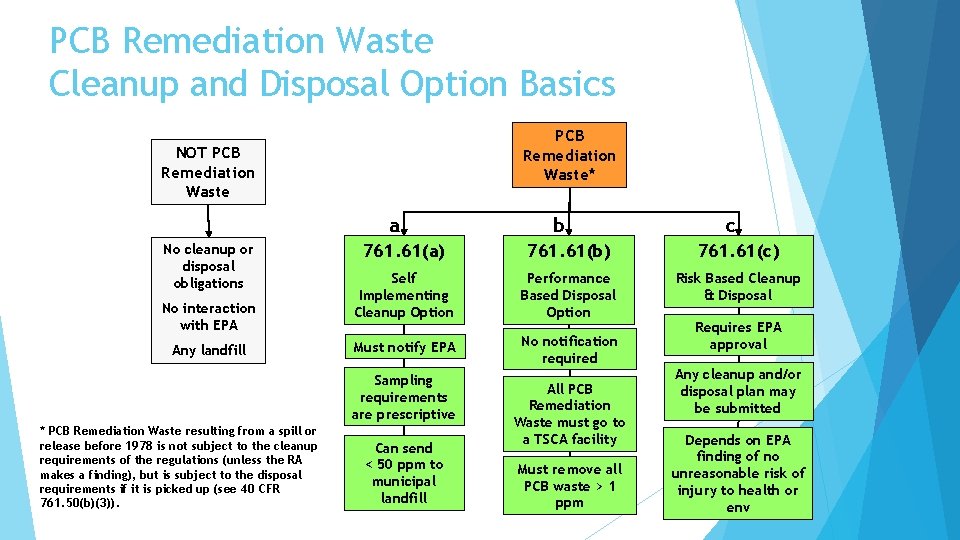 PCB Remediation Waste
Cleanup and Disposal Option Basics

NOT PCB Remediation Waste

No cleanup or disposal obligations

No interaction with EPA

Any landfill

PCB Remediation Waste*

a

761.61(a)

Self Implementing Cleanup Option

Must notify EPA

Sampling requirements are prescriptive

Can send < 50 ppm to municipal landfill

b

761.61(b)

Performance Based Disposal Option

No notification required

All PCB Remediation Waste must go to a TSCA facility

Must remove all PCB waste > 1 ppm

c

761.61(c)

Risk Based Cleanup & Disposal

Requires EPA approval

Any cleanup and/or disposal plan may be submitted

Depends on EPA finding of no unreasonable risk of injury to health or env

* PCB Remediation Waste resulting from a spill or release before 1978 is not subject to the cleanup requirements of the regulations (unless the RA makes a finding), but is subject to the disposal requirements if it is picked up (see 40 CFR 761.50(b)(3)).